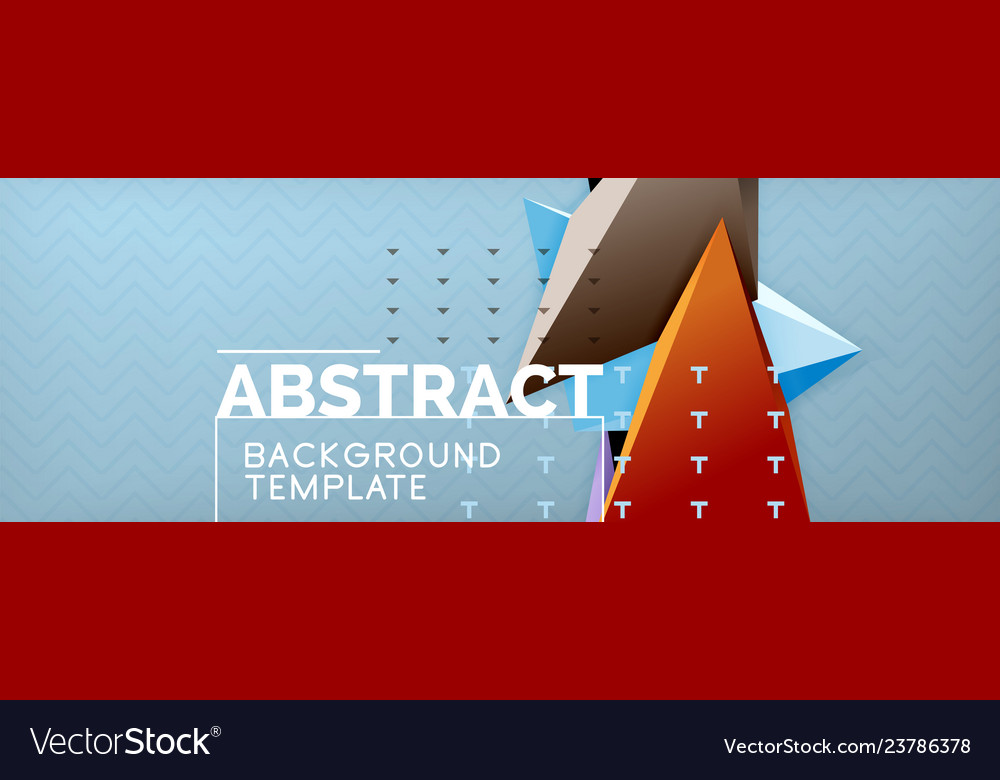 ABSTRACT

BACKGROUND TEMPLATE

VectorStock®

VectorStock.com/23786378